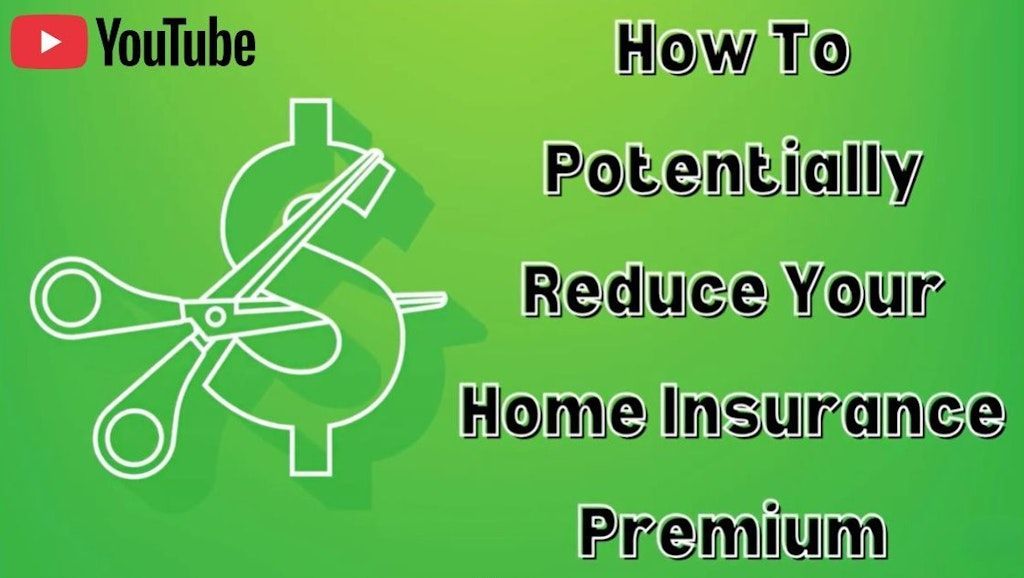 YouTube

How To Potentially Reduce Your Home Insurance Premium